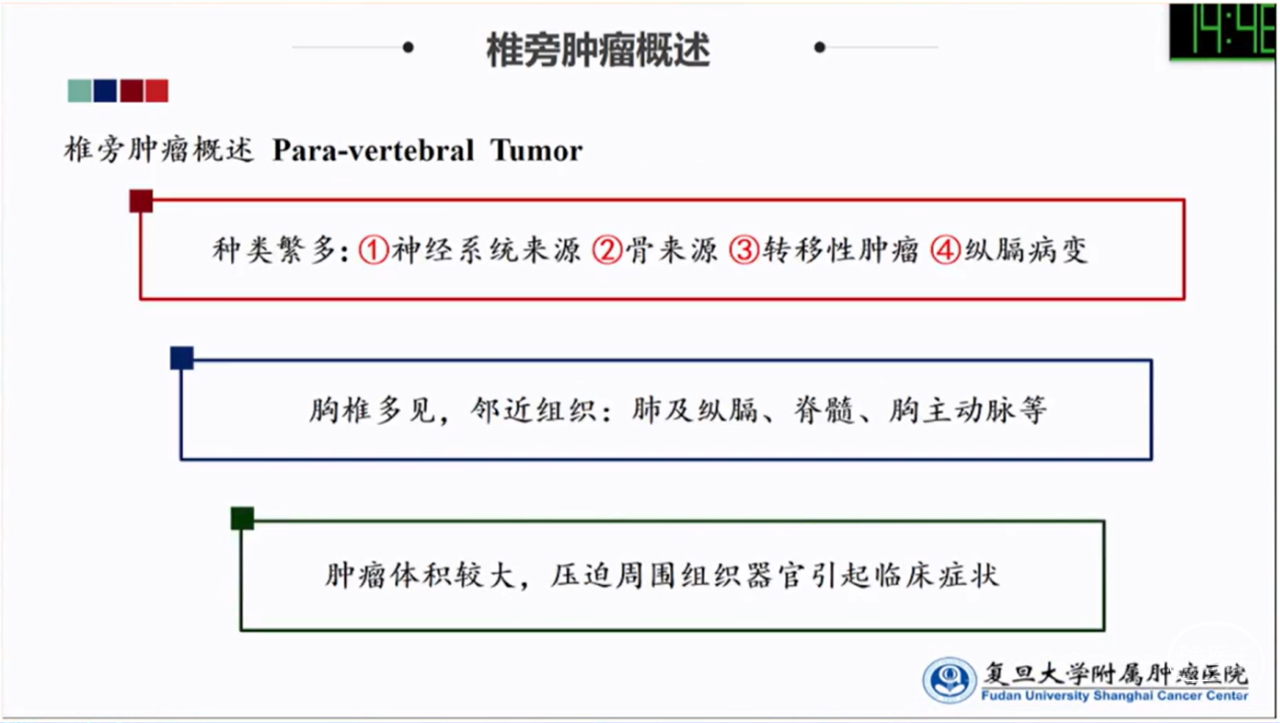 椎旁肿瘤概述

14:48

椎旁肿瘤概述 Para-vertebral Tumor

种类繁多: ①神经系统来源 ②骨来源 ③转移性肿瘤 ④纵膈病变

胸椎多见，邻近组织：肺及纵膈、脊髓、胸主动脉等

肿瘤体积较大，压迫周围组织器官引起临床症状

复旦大学附属肿瘤医院
Fudan University Shanghai Cancer Center